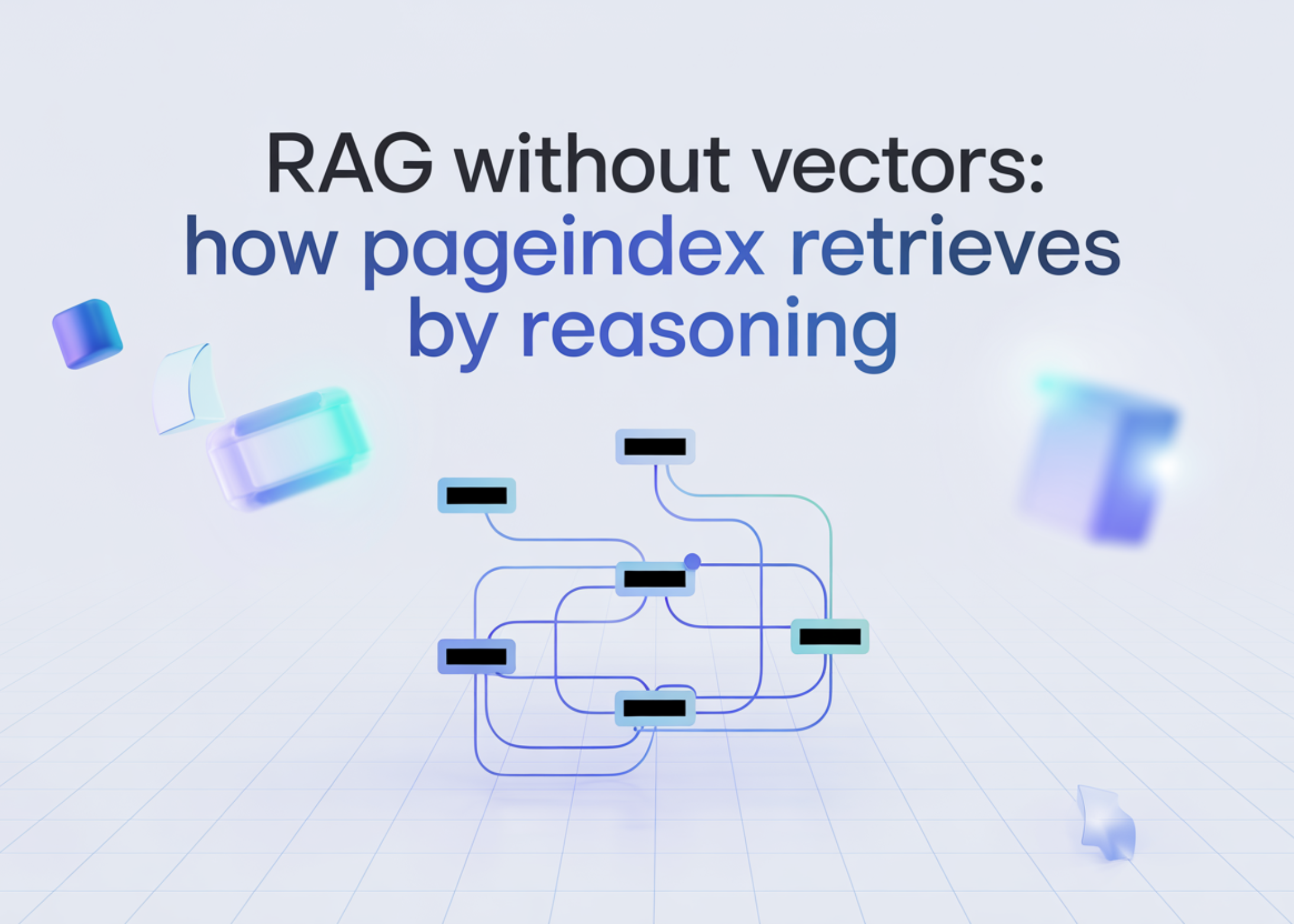 RAG without vectors: how pageindex retrieves by reasoning